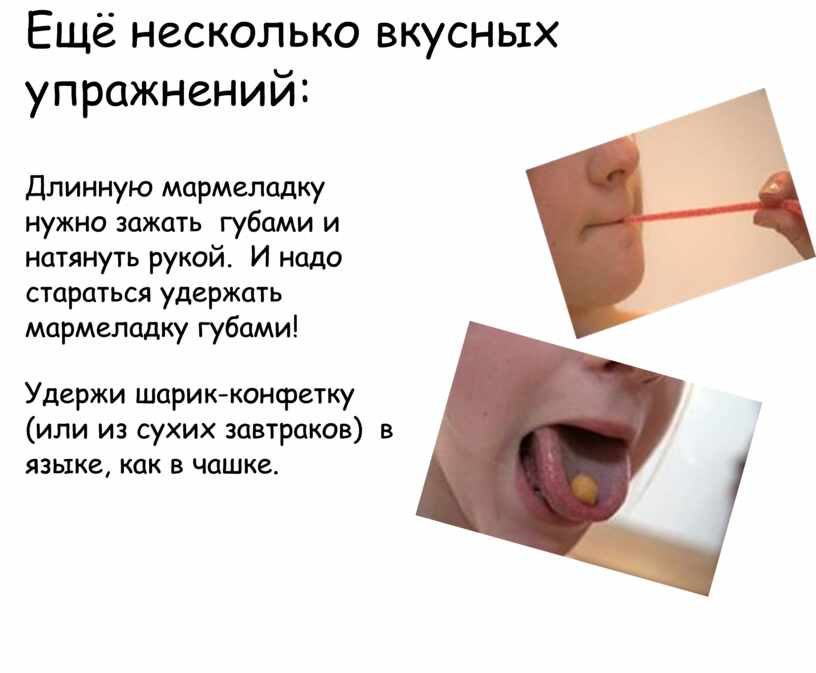 Ещё несколько вкусных упражнений:

Длинную мармеладку нужно зажать губами и натянуть рукой. И надо стараться удержать мармеладку губами!

Удержи шарик-конфетку (или из сухих завтраков) в языке, как в чашке.